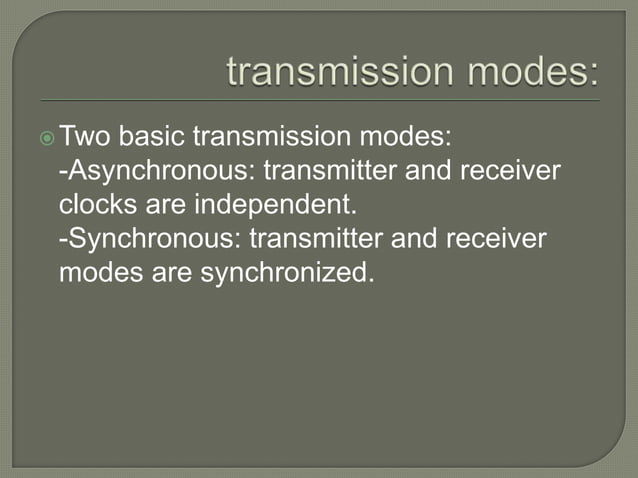 transmission modes:

Two basic transmission modes:
-Asynchronous: transmitter and receiver clocks are independent.
-Synchronous: transmitter and receiver modes are synchronized.